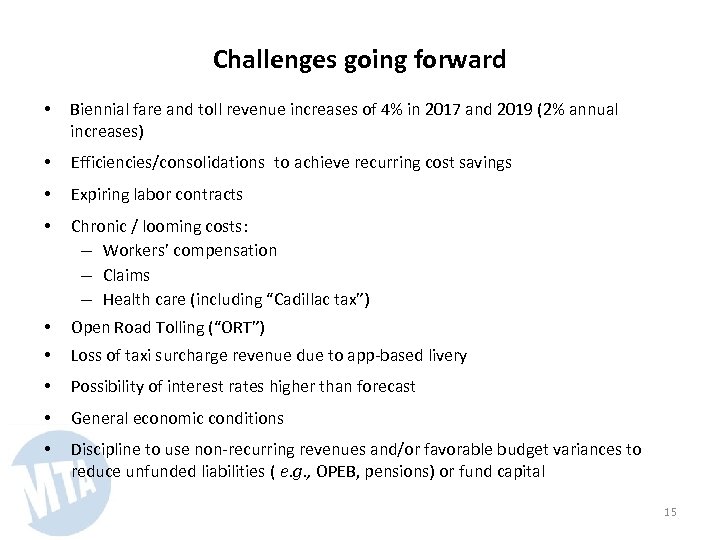 Challenges going forward

• Biennial fare and toll revenue increases of 4% in 2017 and 2019 (2% annual increases)

• Efficiencies/consolidations to achieve recurring cost savings

• Expiring labor contracts

• Chronic / looming costs:
– Workers' compensation
– Claims
– Health care (including "Cadillac tax")

• Open Road Tolling ("ORT")

• Loss of taxi surcharge revenue due to app-based livery

• Possibility of interest rates higher than forecast

• General economic conditions

• Discipline to use non-recurring revenues and/or favorable budget variances to reduce unfunded liabilities ( e.g., OPEB, pensions) or fund capital

MTA

15